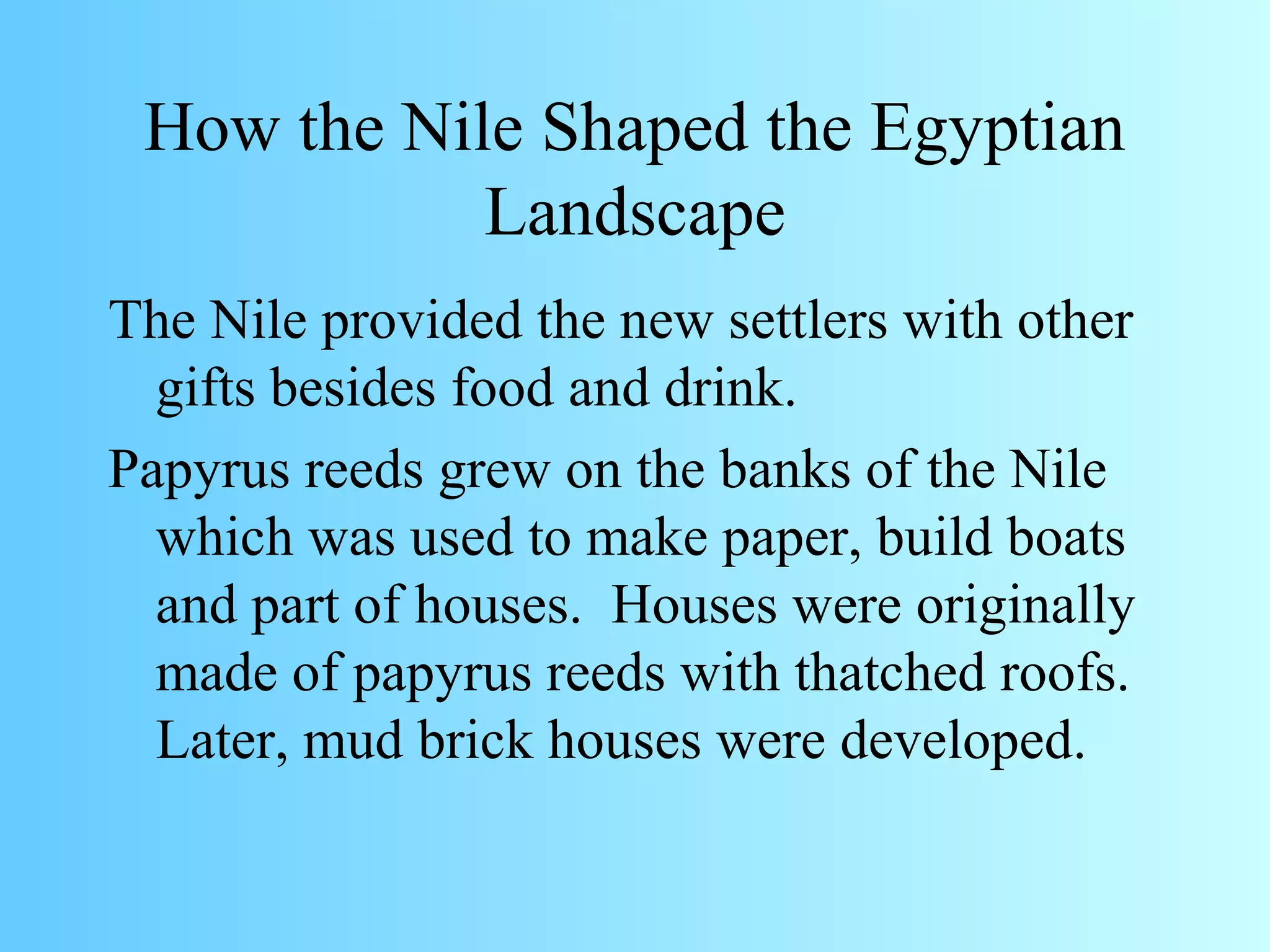 How the Nile Shaped the Egyptian Landscape

The Nile provided the new settlers with other gifts besides food and drink.

Papyrus reeds grew on the banks of the Nile which was used to make paper, build boats and part of houses. Houses were originally made of papyrus reeds with thatched roofs. Later, mud brick houses were developed.